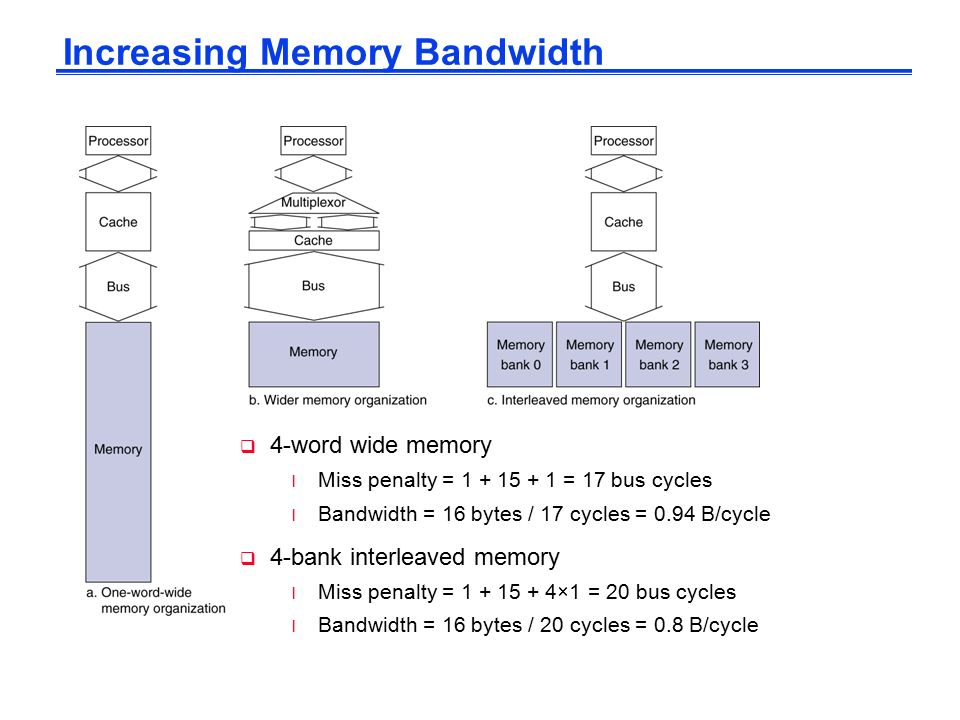 Increasing Memory Bandwidth

Processor

Cache

Bus

Memory

a. One-word-wide memory organization

Processor

Multiplexor

Cache

Bus

Memory

b. Wider memory organization

Processor

Cache

Bus

Memory bank 0

Memory bank 1

Memory bank 2

Memory bank 3

c. Interleaved memory organization

❑ 4-word wide memory

l Miss penalty = 1 + 15 + 1 = 17 bus cycles

l Bandwidth = 16 bytes / 17 cycles = 0.94 B/cycle

❑ 4-bank interleaved memory

l Miss penalty = 1 + 15 + 4×1 = 20 bus cycles

l Bandwidth = 16 bytes / 20 cycles = 0.8 B/cycle